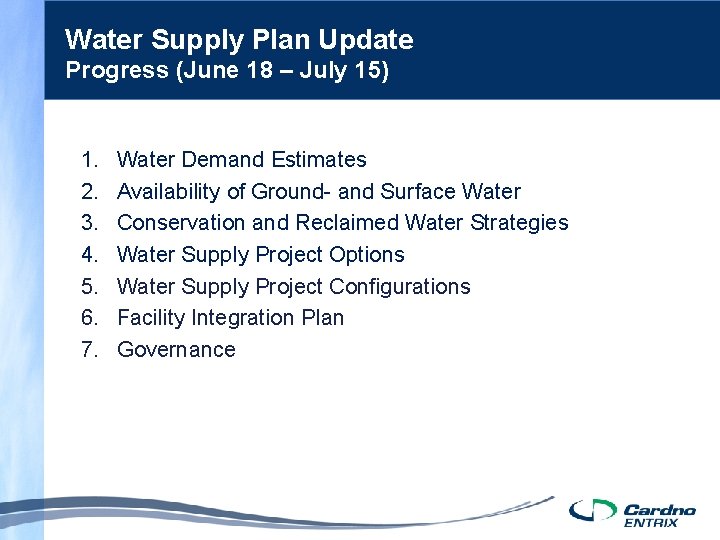 Water Supply Plan Update
Progress (June 18 – July 15)

1. Water Demand Estimates
2. Availability of Ground- and Surface Water
3. Conservation and Reclaimed Water Strategies
4. Water Supply Project Options
5. Water Supply Project Configurations
6. Facility Integration Plan
7. Governance

Cardno ENTRIX